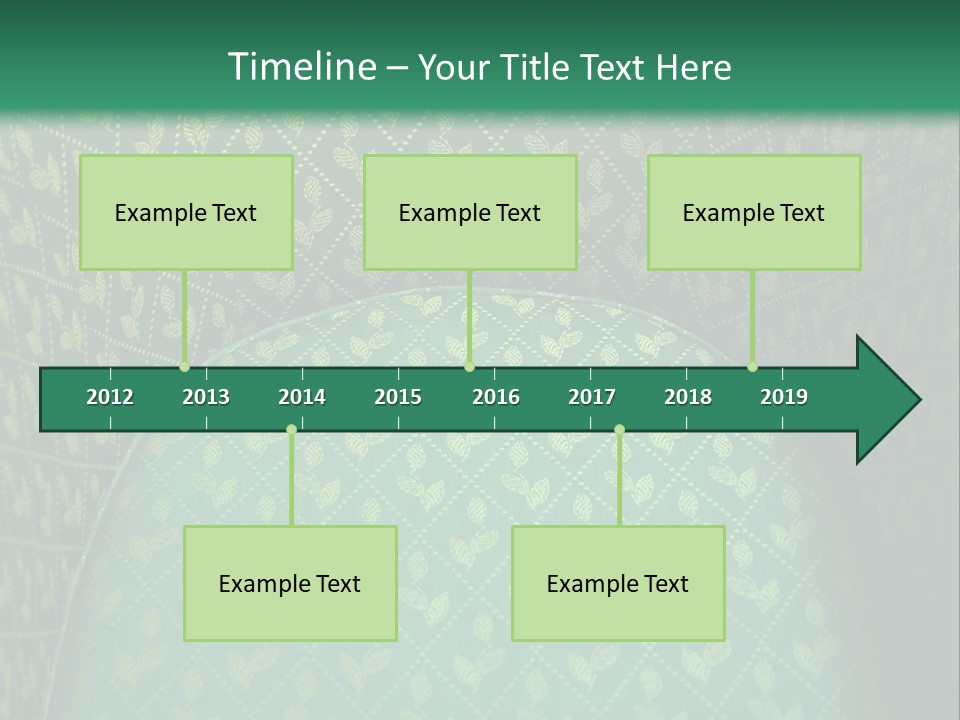 Timeline – Your Title Text Here

Example Text

Example Text

Example Text

2012 2013 2014 2015 2016 2017 2018 2019

Example Text

Example Text